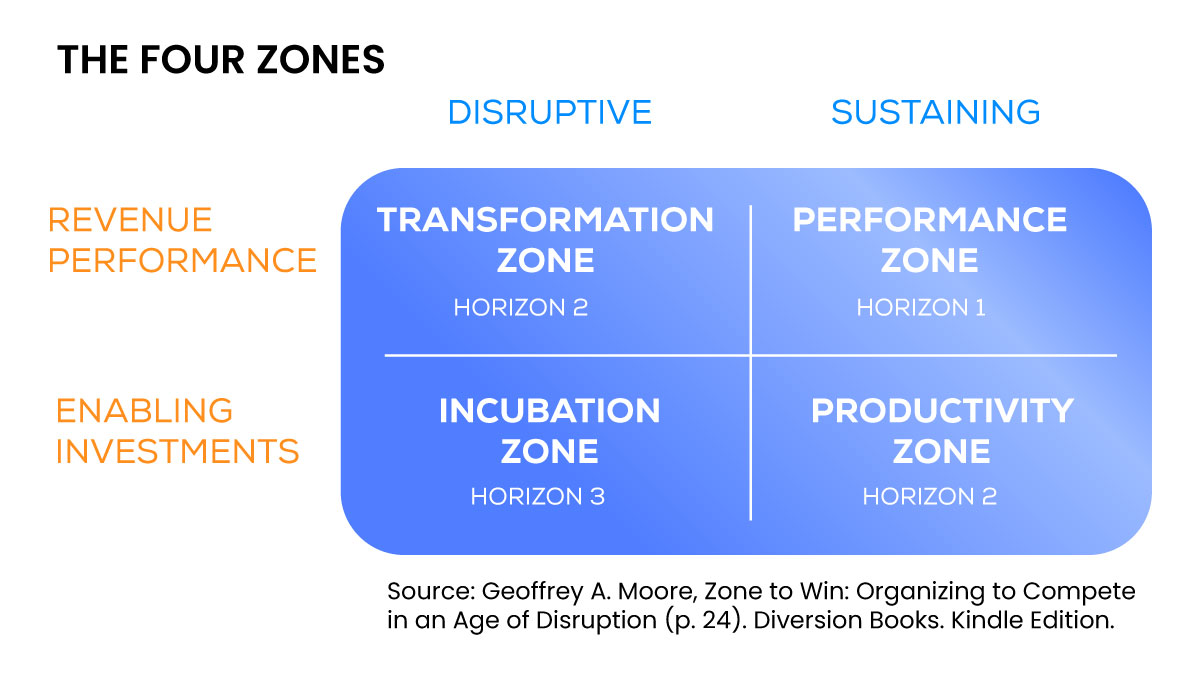 THE FOUR ZONES

|  | DISRUPTIVE | SUSTAINING |
|---|---|---|
| REVENUE PERFORMANCE | TRANSFORMATION ZONE HORIZON 2 | PERFORMANCE ZONE HORIZON 1 |
| ENABLING INVESTMENTS | INCUBATION ZONE HORIZON 3 | PRODUCTIVITY ZONE HORIZON 2 |

Source: Geoffrey A. Moore, Zone to Win: Organizing to Compete in an Age of Disruption (p. 24). Diversion Books. Kindle Edition.